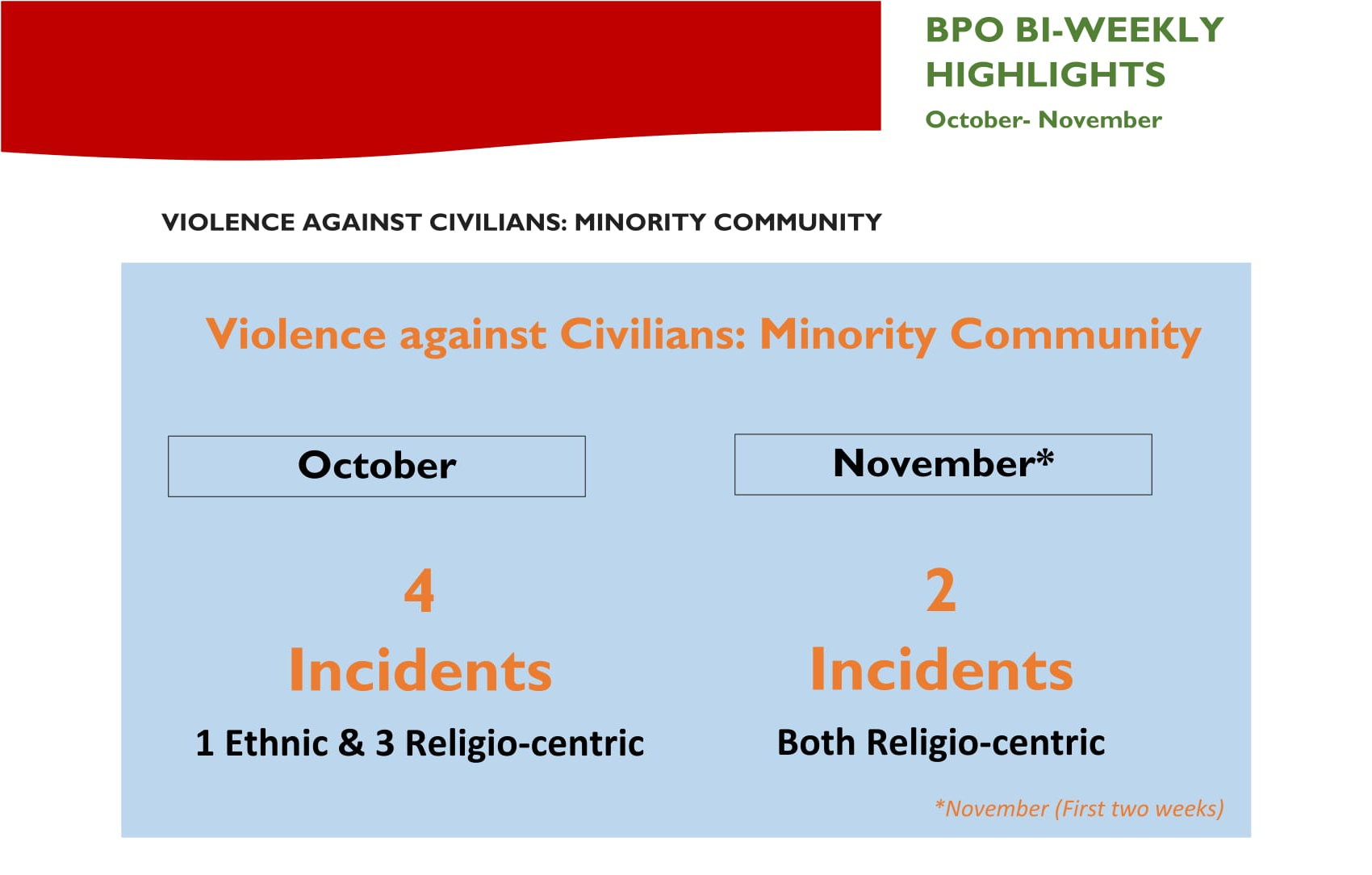 BPO BI-WEEKLY HIGHLIGHTS

October- November

VIOLENCE AGAINST CIVILIANS: MINORITY COMMUNITY

Violence against Civilians: Minority Community

October

4

Incidents

1 Ethnic & 3 Religio-centric

November*

2

Incidents

Both Religio-centric

*November (First two weeks)